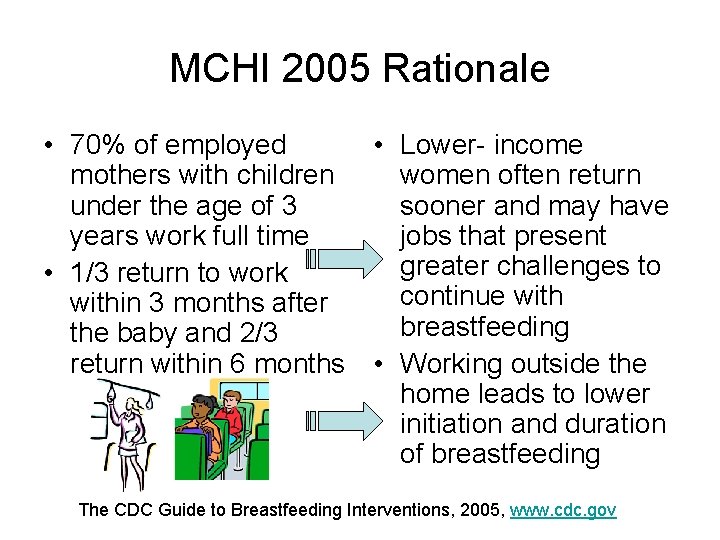 MCHI 2005 Rationale

• 70% of employed mothers with children under the age of 3 years work full time
• 1/3 return to work within 3 months after the baby and 2/3 return within 6 months

• Lower- income women often return sooner and may have jobs that present greater challenges to continue with breastfeeding
• Working outside the home leads to lower initiation and duration of breastfeeding

The CDC Guide to Breastfeeding Interventions, 2005, www.cdc.gov